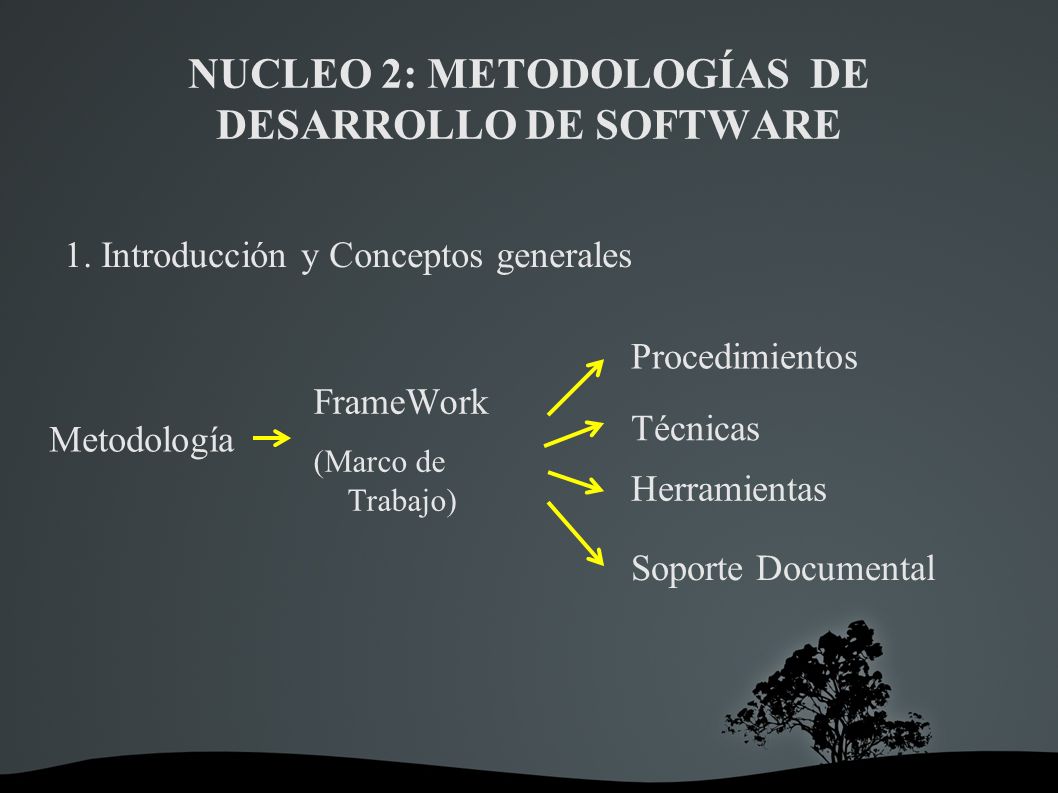 NUCLEO 2: METODOLOGÍAS DE DESARROLLO DE SOFTWARE

1. Introducción y Conceptos generales

Metodología

FrameWork
(Marco de Trabajo)

Procedimientos
Técnicas
Herramientas
Soporte Documental